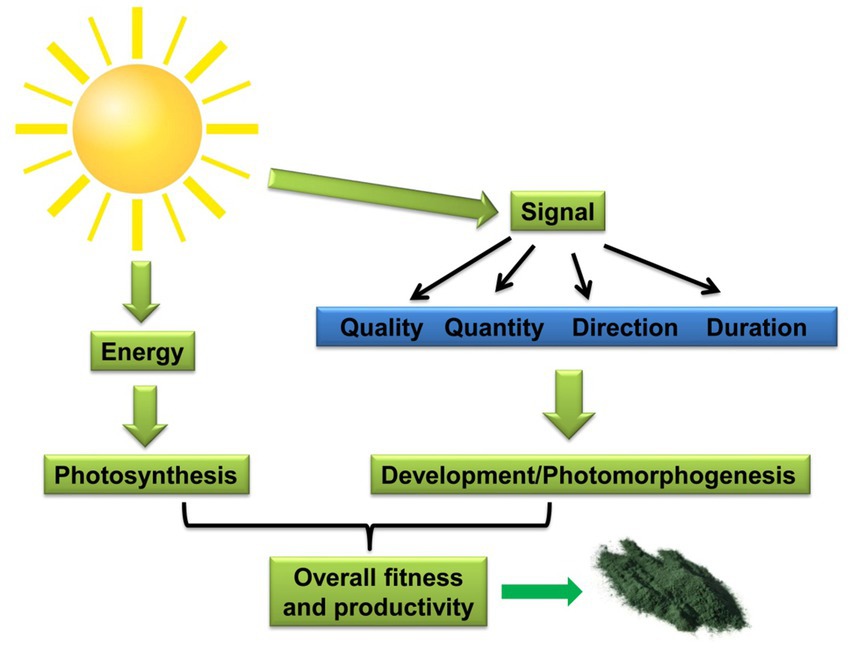 Signal

Quality Quantity Direction Duration

Energy

Photosynthesis

Development/Photomorphogenesis

Overall fitness and productivity